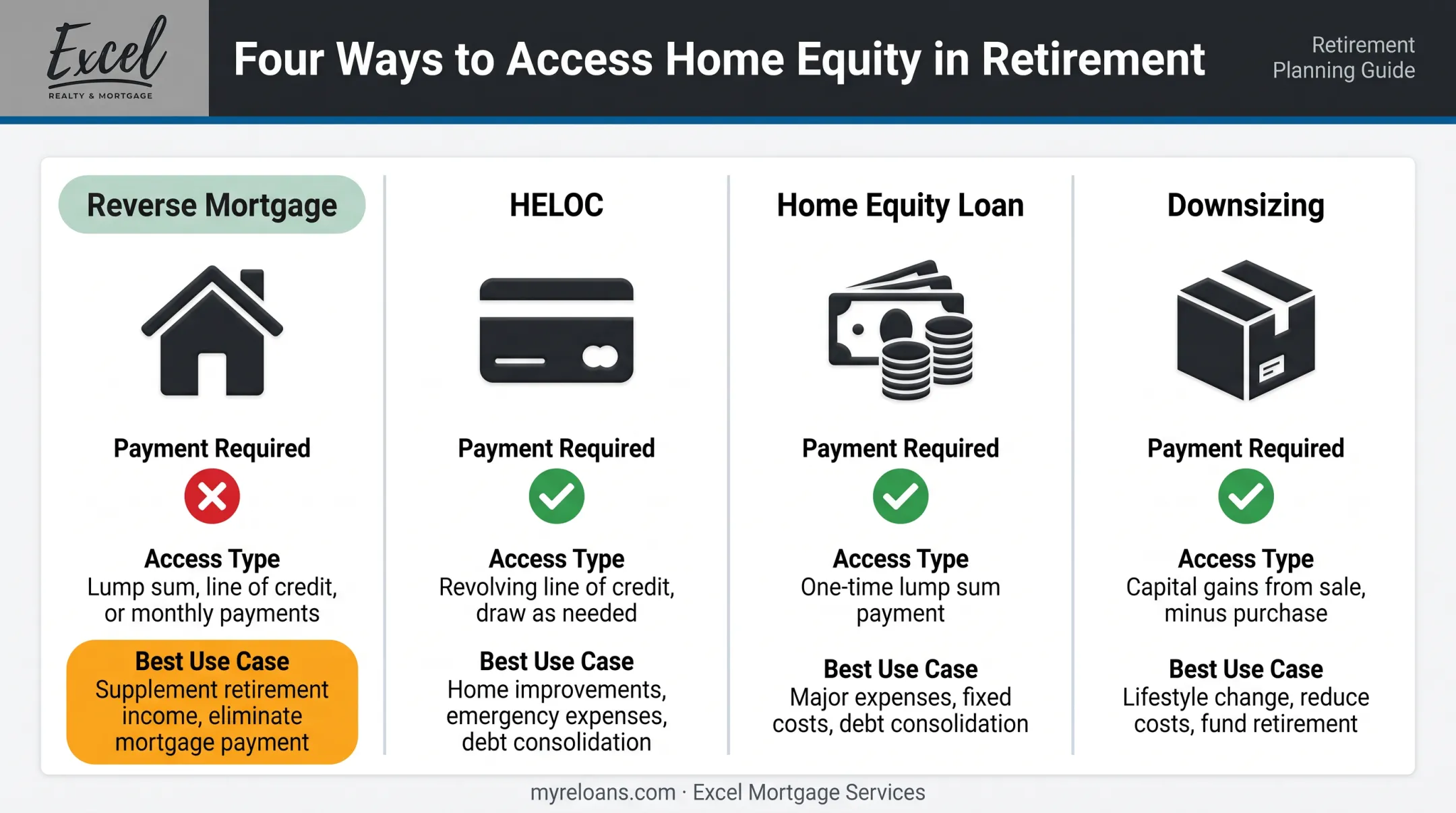 Excel
REALTY & MORTGAGE

Four Ways to Access Home Equity in Retirement

Retirement Planning Guide

Reverse Mortgage

Payment Required

Access Type
Lump sum, line of credit, or monthly payments

Best Use Case
Supplement retirement income, eliminate mortgage payment

HELOC

Payment Required

Access Type
Revolving line of credit, draw as needed

Best Use Case
Home improvements, emergency expenses, debt consolidation

Home Equity Loan

Payment Required

Access Type
One-time lump sum payment

Best Use Case
Major expenses, fixed costs, debt consolidation

Downsizing

Payment Required

Access Type
Capital gains from sale, minus purchase

Best Use Case
Lifestyle change, reduce costs, fund retirement

myreloans.com · Excel Mortgage Services